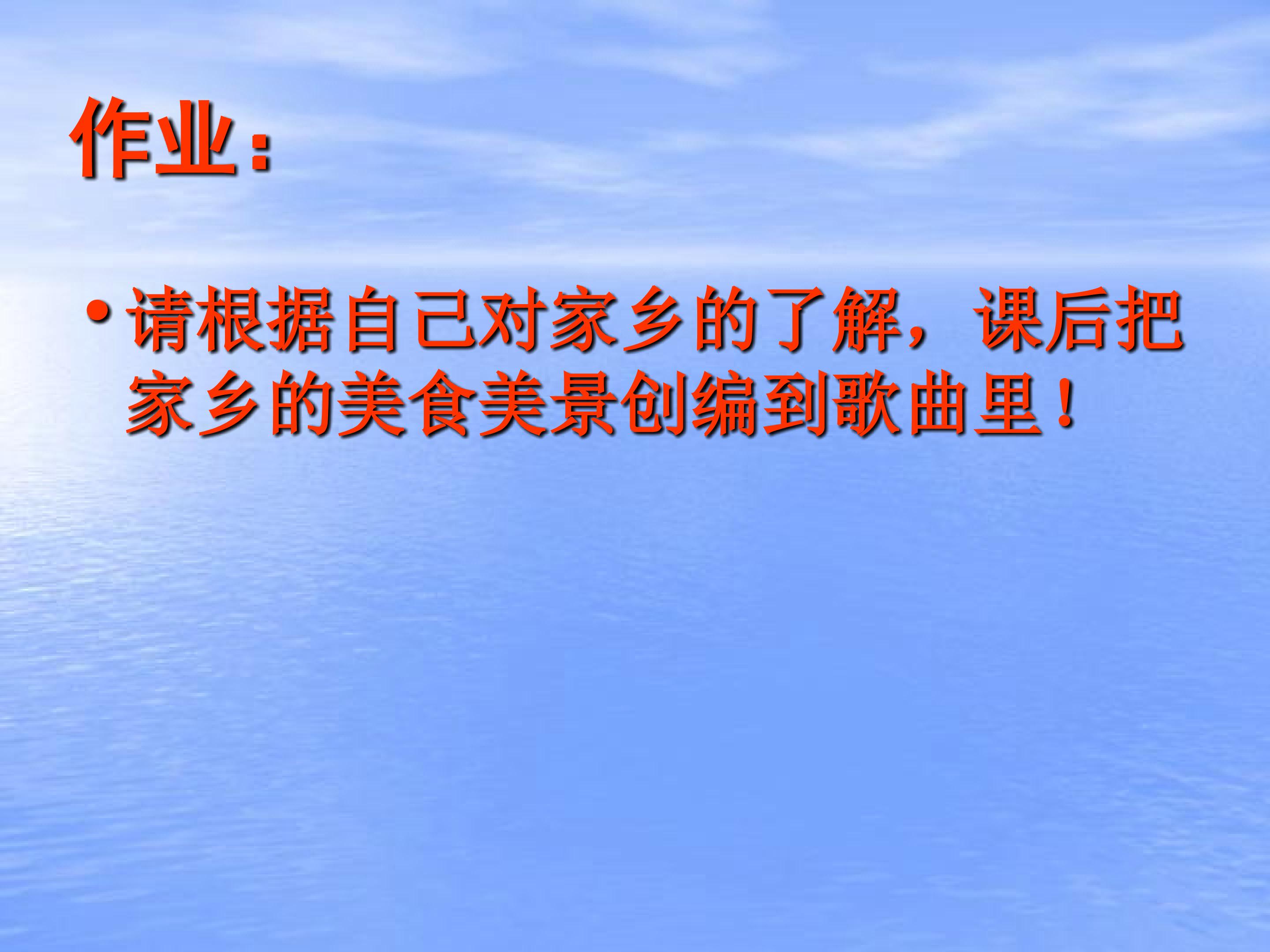 作业：

• 请根据自己对家乡的了解，课后把家乡的美食美景创编到歌曲里！